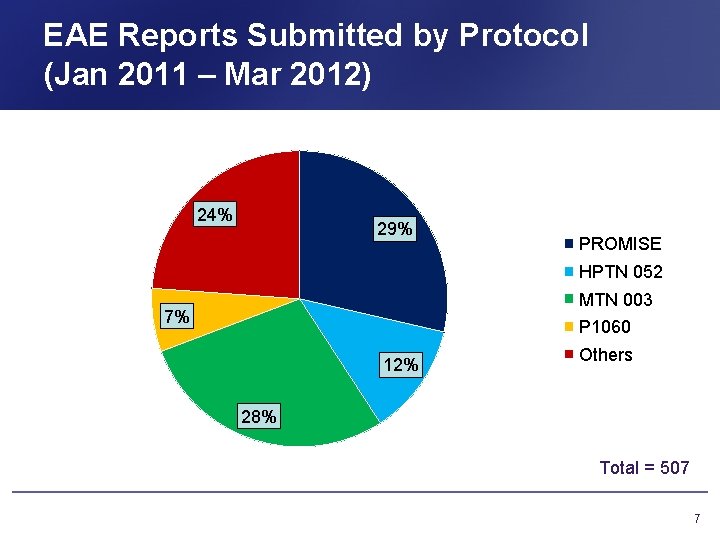 EAE Reports Submitted by Protocol (Jan 2011 – Mar 2012)

24%

29%

7%

12%

28%

PROMISE
HPTN 052
MTN 003
P1060
Others

Total = 507

7